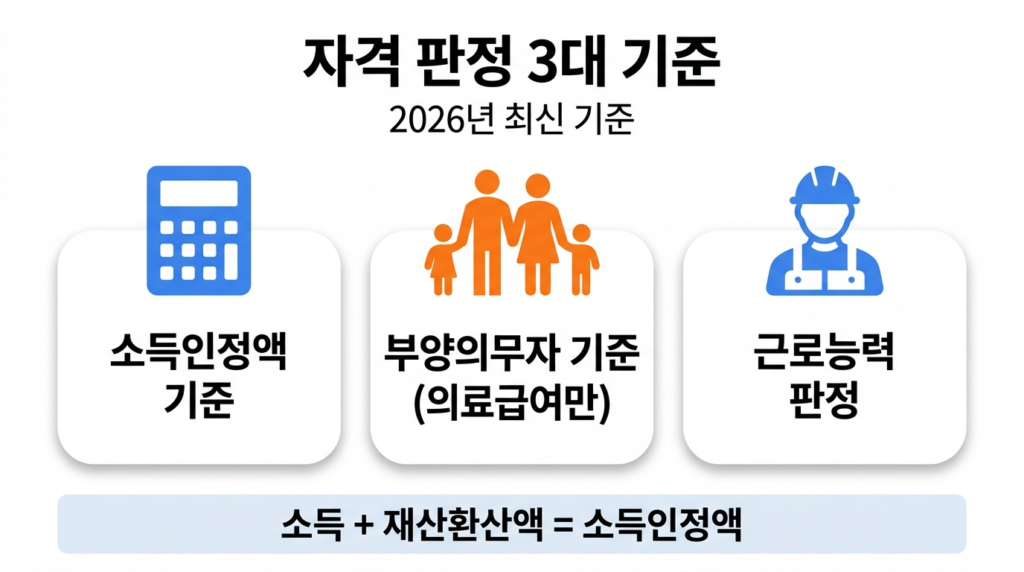 자격 판정 3대 기준

2026년 최신 기준

소득인정액 기준

부양의무자 기준 (의료급여만)

근로능력 판정

소득 + 재산환산액 = 소득인정액